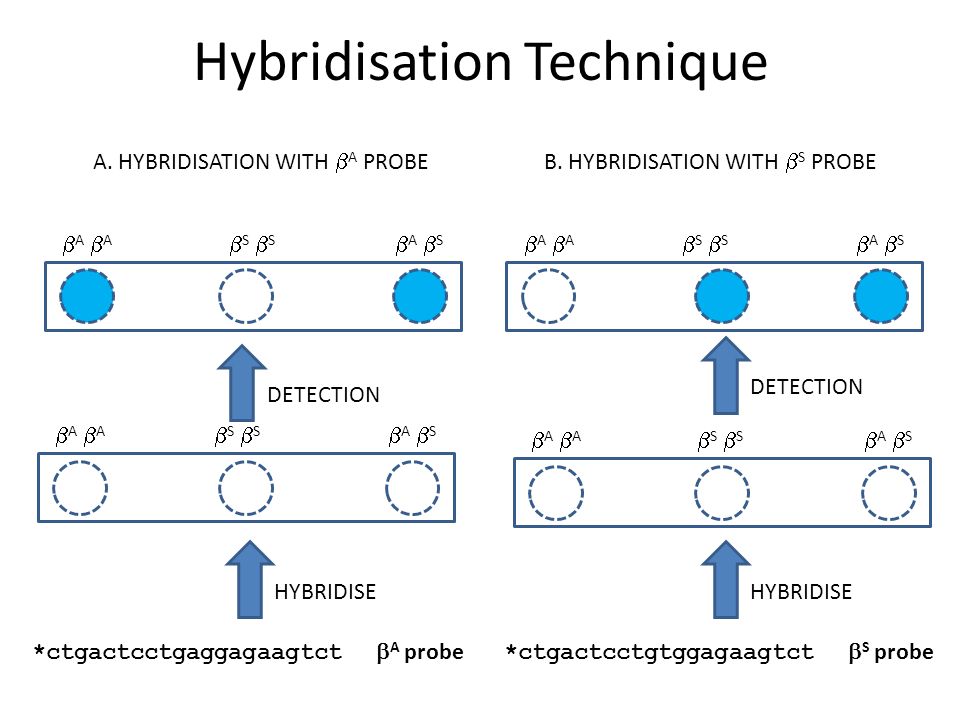 Hybridisation Technique

A. HYBRIDISATION WITH $\beta^A$ PROBE

$\beta^A$ $\beta^A$ $\beta^S$ $\beta^S$ $\beta^A$ $\beta^S$

DETECTION

$\beta^A$ $\beta^A$ $\beta^S$ $\beta^S$ $\beta^A$ $\beta^S$

HYBRIDISE

*ctgactcctgaggagaagtct $\beta^A$ probe

B. HYBRIDISATION WITH $\beta^S$ PROBE

$\beta^A$ $\beta^A$ $\beta^S$ $\beta^S$ $\beta^A$ $\beta^S$

DETECTION

$\beta^A$ $\beta^A$ $\beta^S$ $\beta^S$ $\beta^A$ $\beta^S$

HYBRIDISE

*ctgactcctgtggagaagtct $\beta^S$ probe